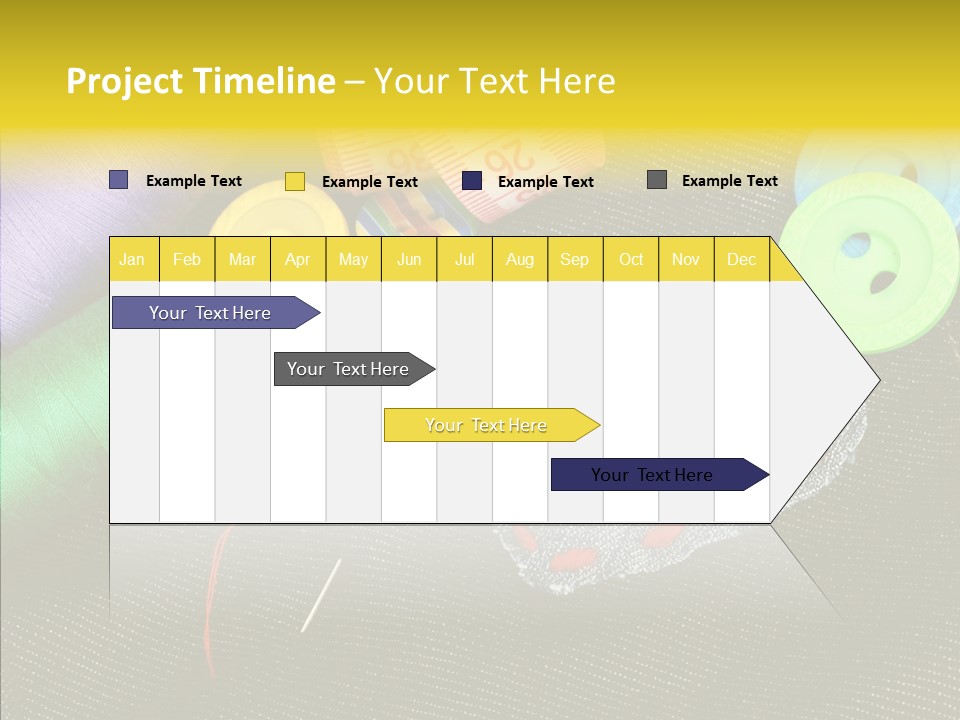 Project Timeline – Your Text Here

Example Text
Example Text
Example Text
Example Text

| Jan | Feb | Mar | Apr | May | Jun | Jul | Aug | Sep | Oct | Nov | Dec |
|---|---|---|---|---|---|---|---|---|---|---|---|

Your Text Here

Your Text Here

Your Text Here

Your Text Here